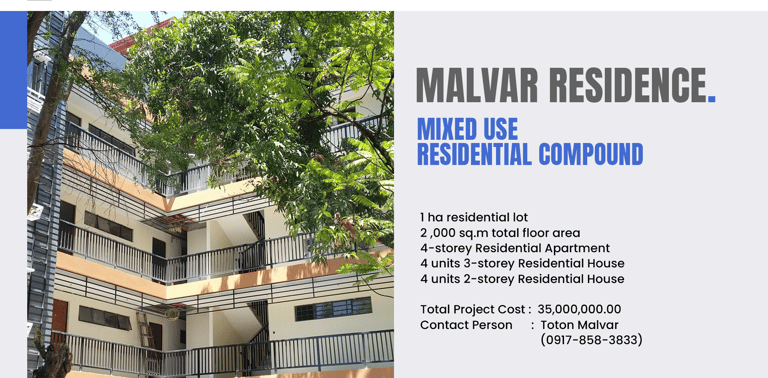 MALVAR RESIDENCE.

MIXED USE
RESIDENTIAL COMPOUND

1 ha residential lot
2 ,000 sq.m total floor area
4-storey Residential Apartment
4 units 3-storey Residential House
4 units 2-storey Residential House

Total Project Cost : 35,000,000.00
Contact Person : Toton Malvar
(0917-858-3833)